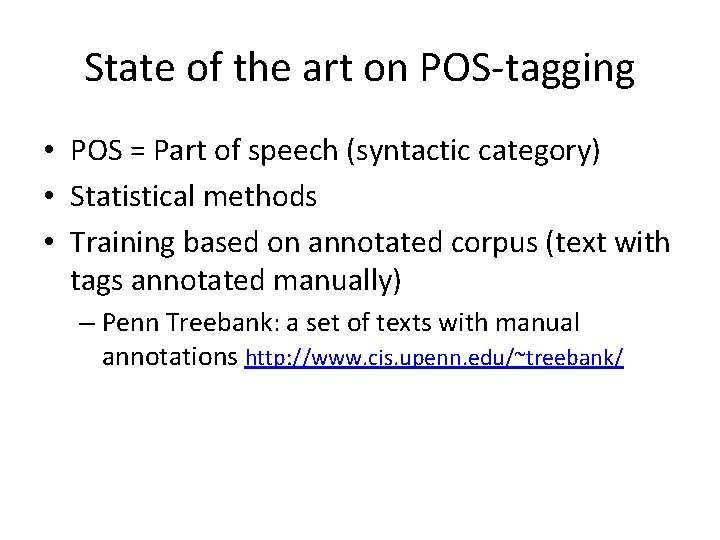 State of the art on POS-tagging

• POS = Part of speech (syntactic category)
• Statistical methods
• Training based on annotated corpus (text with tags annotated manually)
– Penn Treebank: a set of texts with manual annotations http://www.cis.upenn.edu/~treebank/